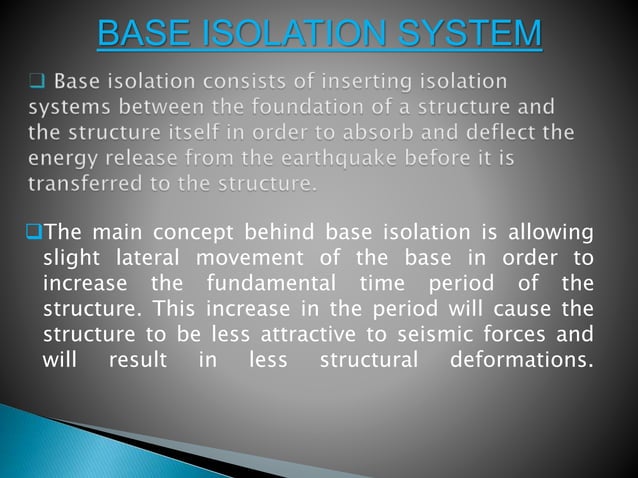 BASE ISOLATION SYSTEM

❑ Base isolation consists of inserting isolation systems between the foundation of a structure and the structure itself in order to absorb and deflect the energy release from the earthquake before it is transferred to the structure.

❑The main concept behind base isolation is allowing slight lateral movement of the base in order to increase the fundamental time period of the structure. This increase in the period will cause the structure to be less attractive to seismic forces and will result in less structural deformations.